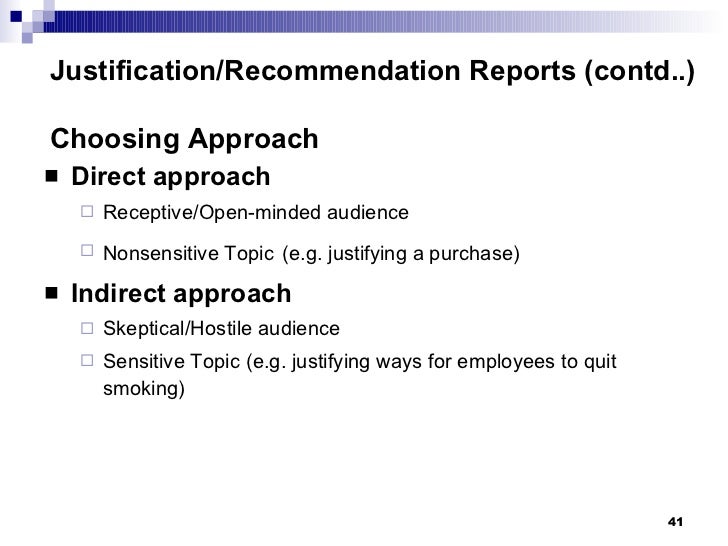 Justification/Recommendation Reports (contd..)

Choosing Approach

■ Direct approach

□ Receptive/Open-minded audience

□ Nonsensitive Topic (e.g. justifying a purchase)

■ Indirect approach

□ Skeptical/Hostile audience

□ Sensitive Topic (e.g. justifying ways for employees to quit smoking)

41